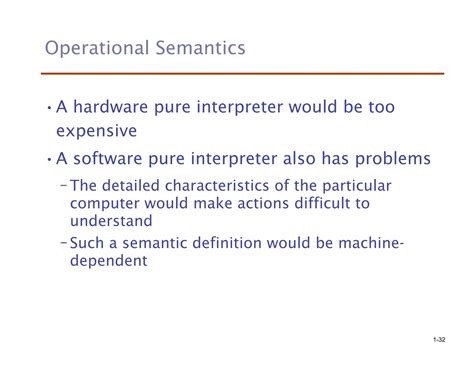 Operational Semantics

• A hardware pure interpreter would be too expensive

• A software pure interpreter also has problems

– The detailed characteristics of the particular computer would make actions difficult to understand

– Such a semantic definition would be machine-dependent

1-32